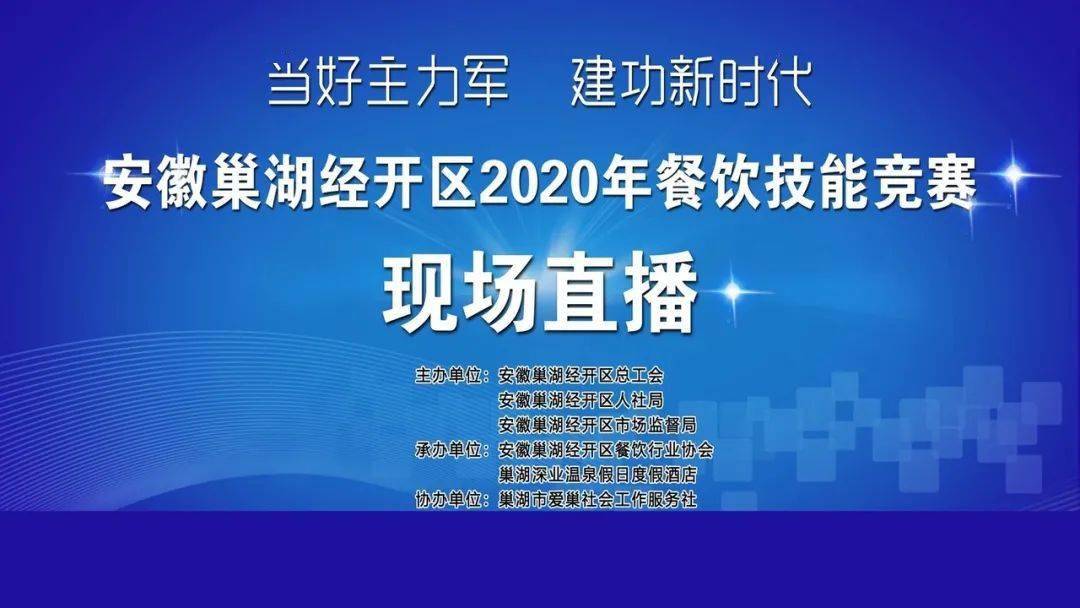 当好主力军　建功新时代

安徽巢湖经开区2020年餐饮技能竞赛

现场直播

主办单位：安徽巢湖经开区总工会
安徽巢湖经开区人社局
安徽巢湖经开区市场监督局
承办单位：安徽巢湖经开区餐饮行业协会
巢湖深业温泉假日度假酒店
协办单位：巢湖市爱巢社会工作服务社